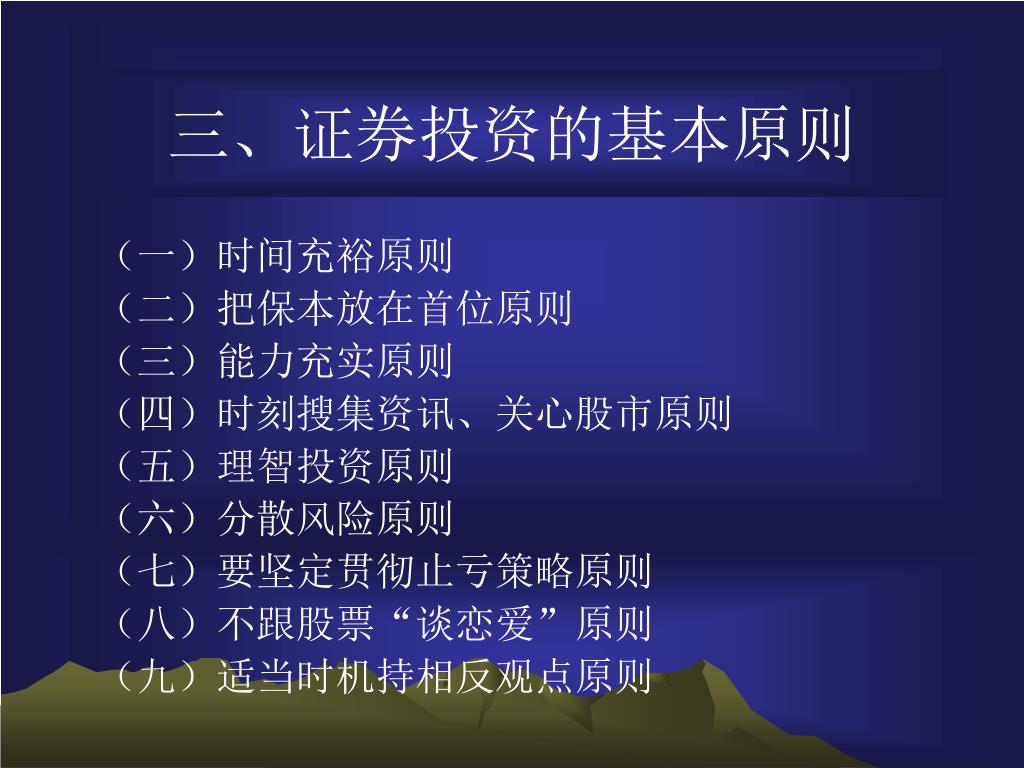 三、证券投资的基本原则

（一）时间充裕原则
（二）把保本放在首位原则
（三）能力充实原则
（四）时刻搜集资讯、关心股市原则
（五）理智投资原则
（六）分散风险原则
（七）要坚定贯彻止亏策略原则
（八）不跟股票“谈恋爱”原则
（九）适当时机持相反观点原则